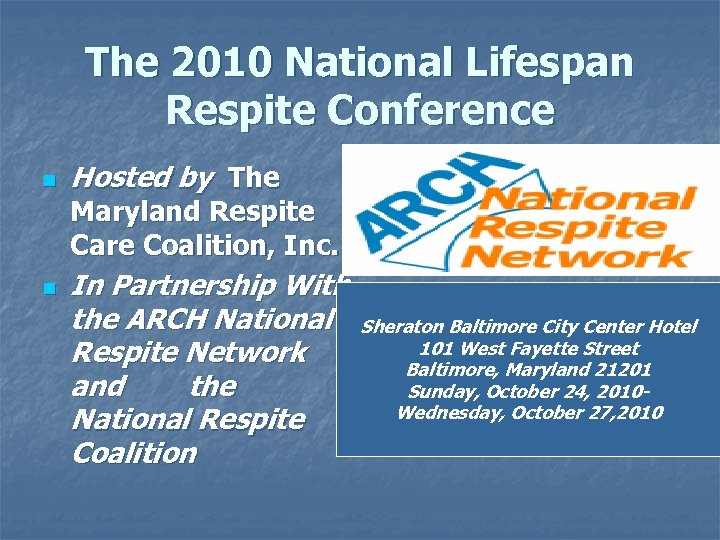 The 2010 National Lifespan Respite Conference

Hosted by The Maryland Respite Care Coalition, Inc.

In Partnership With the ARCH National Respite Network and the National Respite Coalition

ARCH National Respite Network

Sheraton Baltimore City Center Hotel
101 West Fayette Street
Baltimore, Maryland 21201
Sunday, October 24, 2010-
Wednesday, October 27,2010